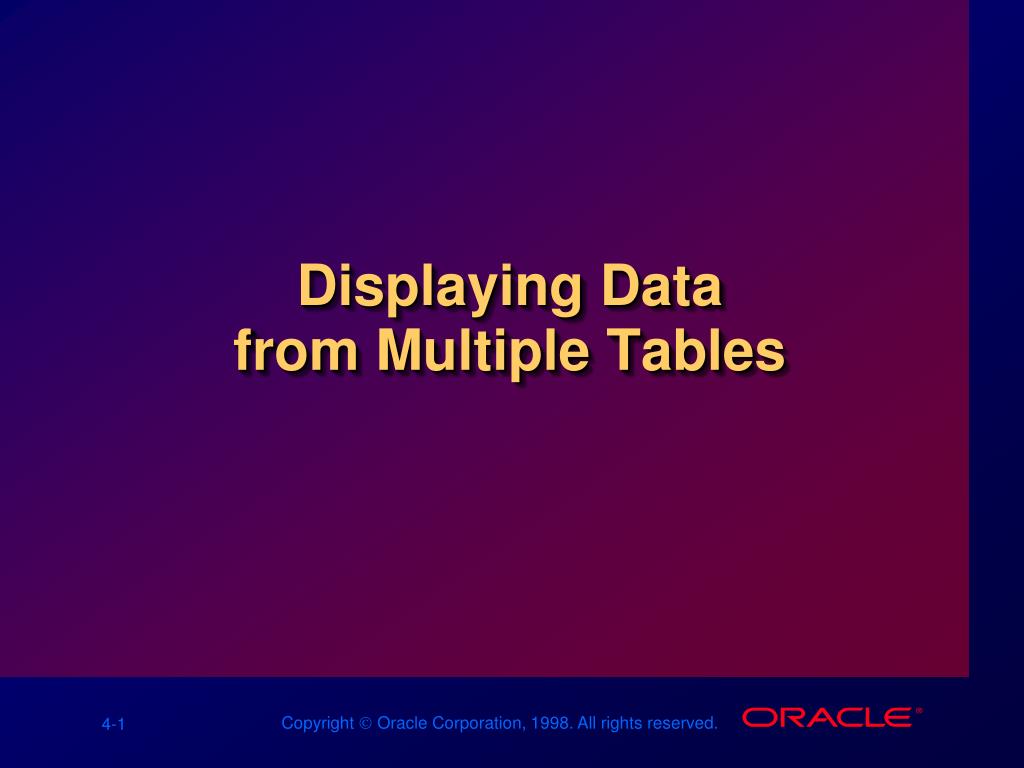 Displaying Data
from Multiple Tables

4-1

Copyright © Oracle Corporation, 1998. All rights reserved.

ORACLE®